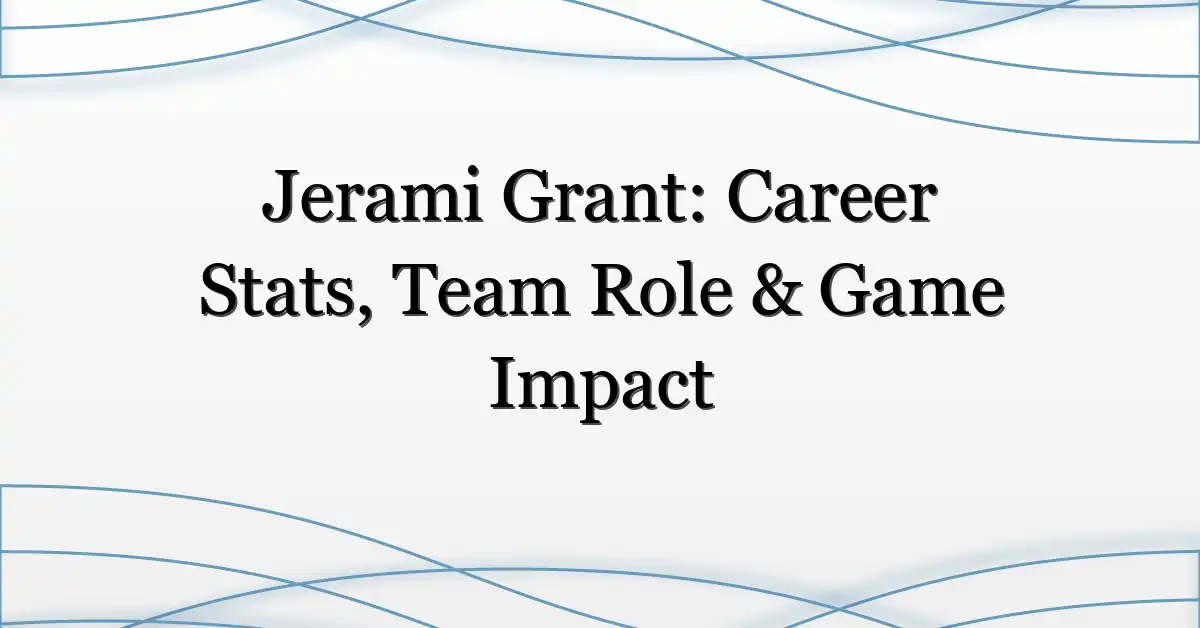 Jerami Grant: Career Stats, Team Role & Game Impact